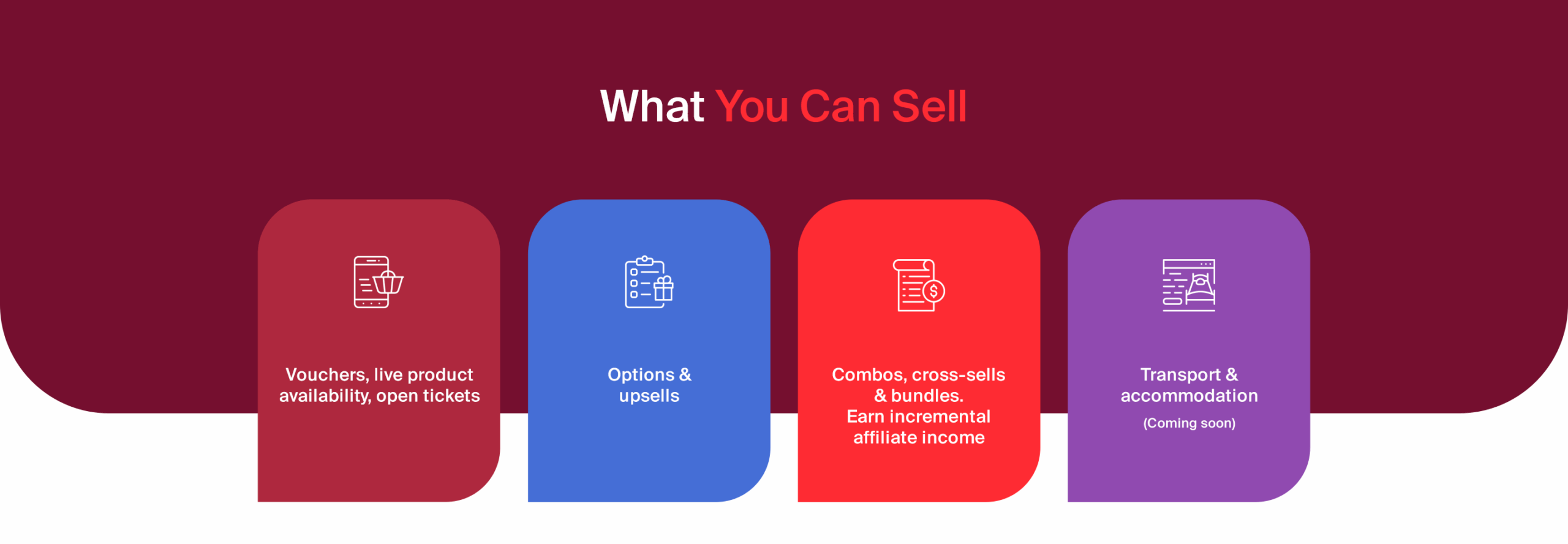 What You Can Sell

Vouchers, live product availability, open tickets

Options & upsells

Combos, cross-sells & bundles.
Earn incremental affiliate income

Transport & accommodation
(Coming soon)